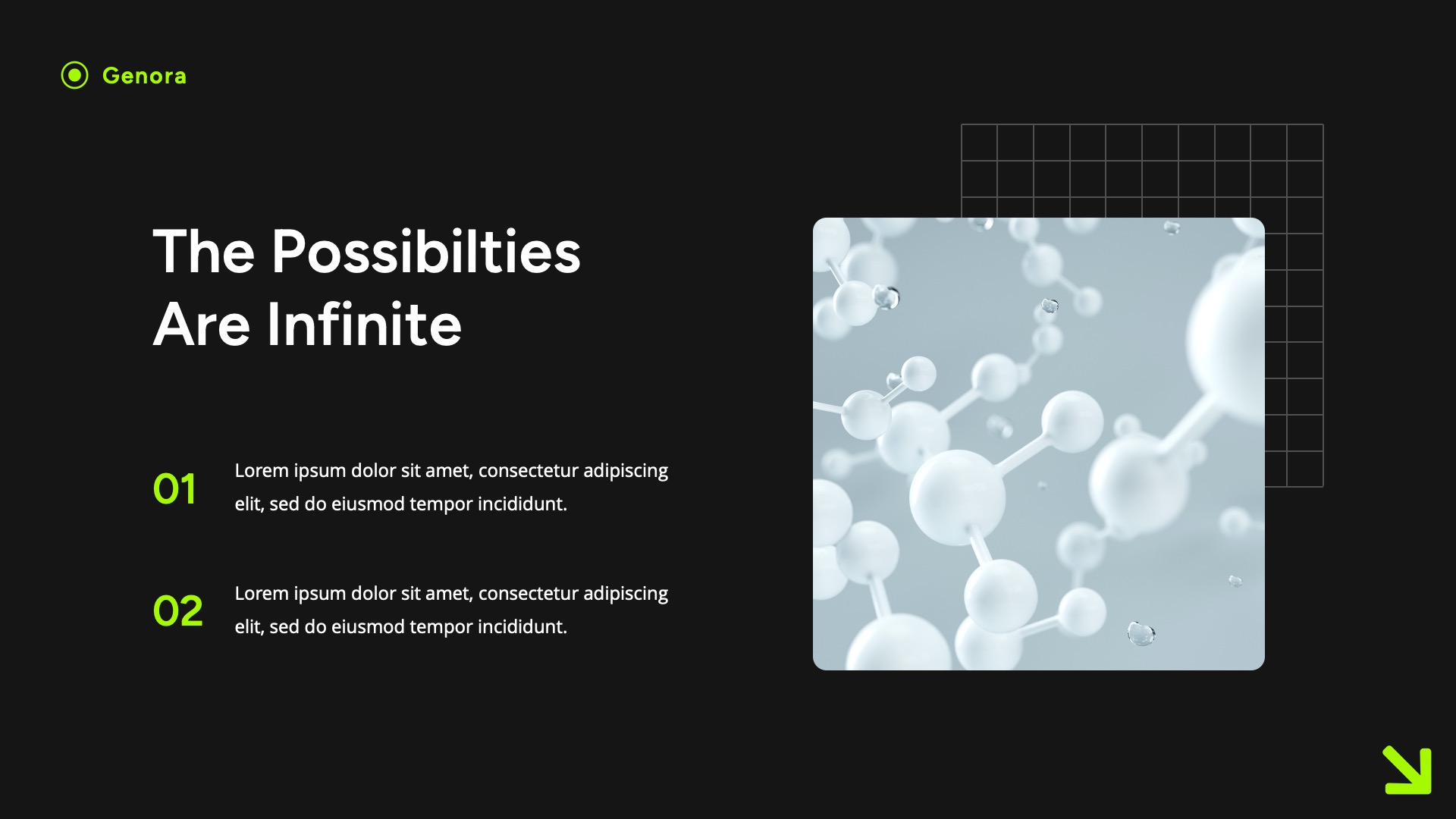 Genora

The Possibilties Are Infinite

01 Lorem ipsum dolor sit amet, consectetur adipiscing elit, sed do eiusmod tempor incididunt.

02 Lorem ipsum dolor sit amet, consectetur adipiscing elit, sed do eiusmod tempor incididunt.